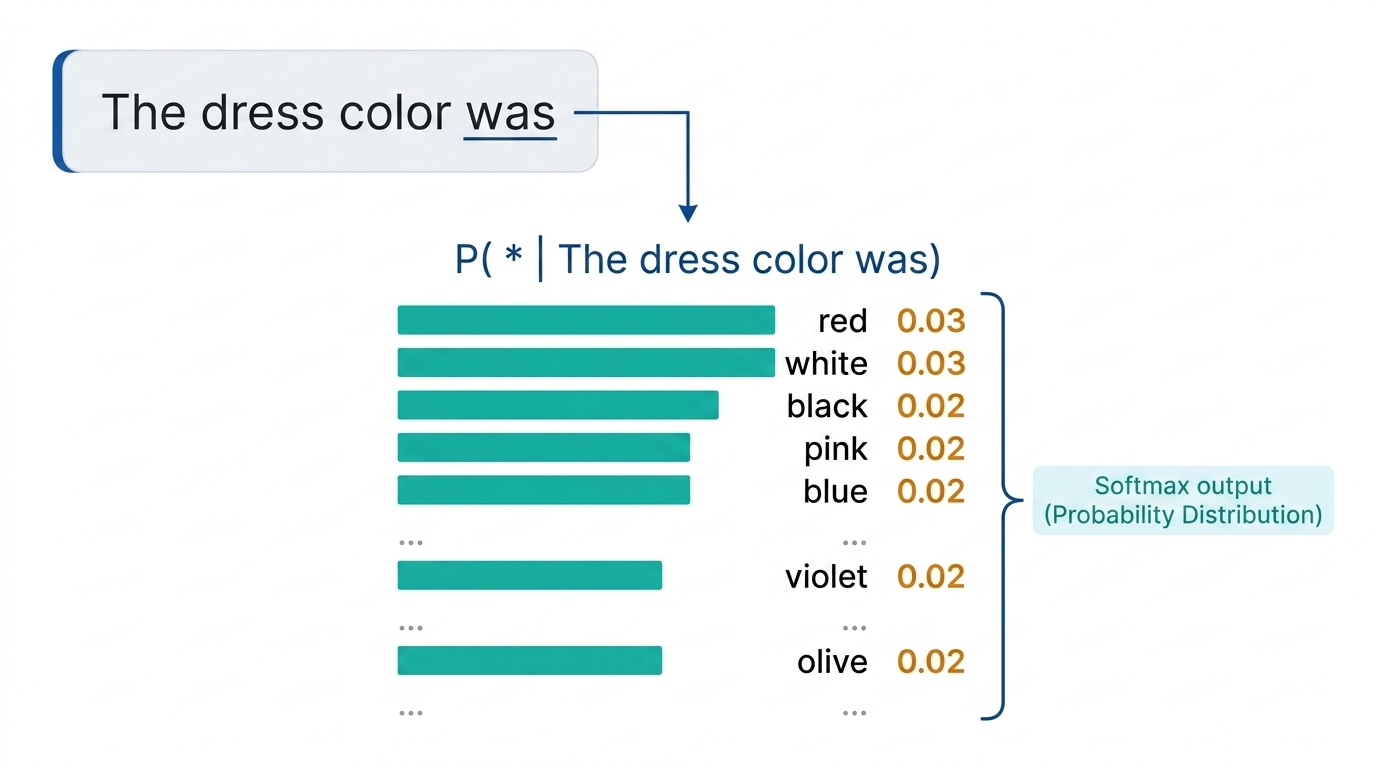 The dress color was

P( * | The dress color was)

red 0.03
white 0.03
black 0.02
pink 0.02
blue 0.02
... ...
violet 0.02
... ...
olive 0.02
... ...

Softmax output
(Probability Distribution)